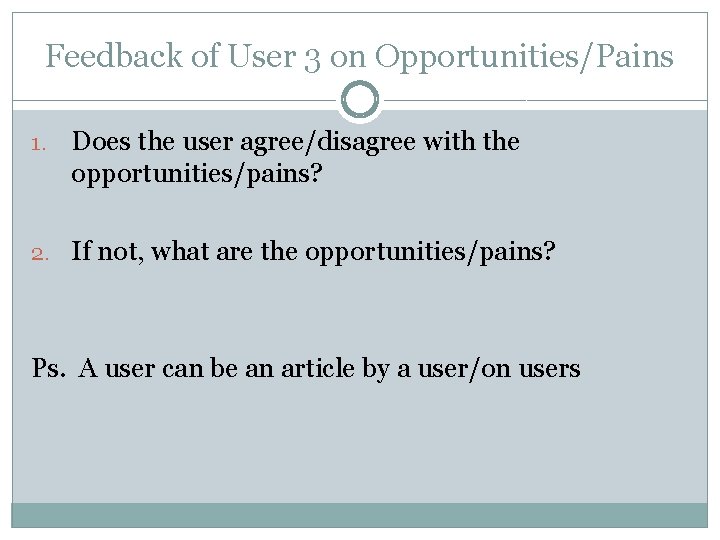 Feedback of User 3 on Opportunities/Pains

1. Does the user agree/disagree with the opportunities/pains?

2. If not, what are the opportunities/pains?

Ps. A user can be an article by a user/on users